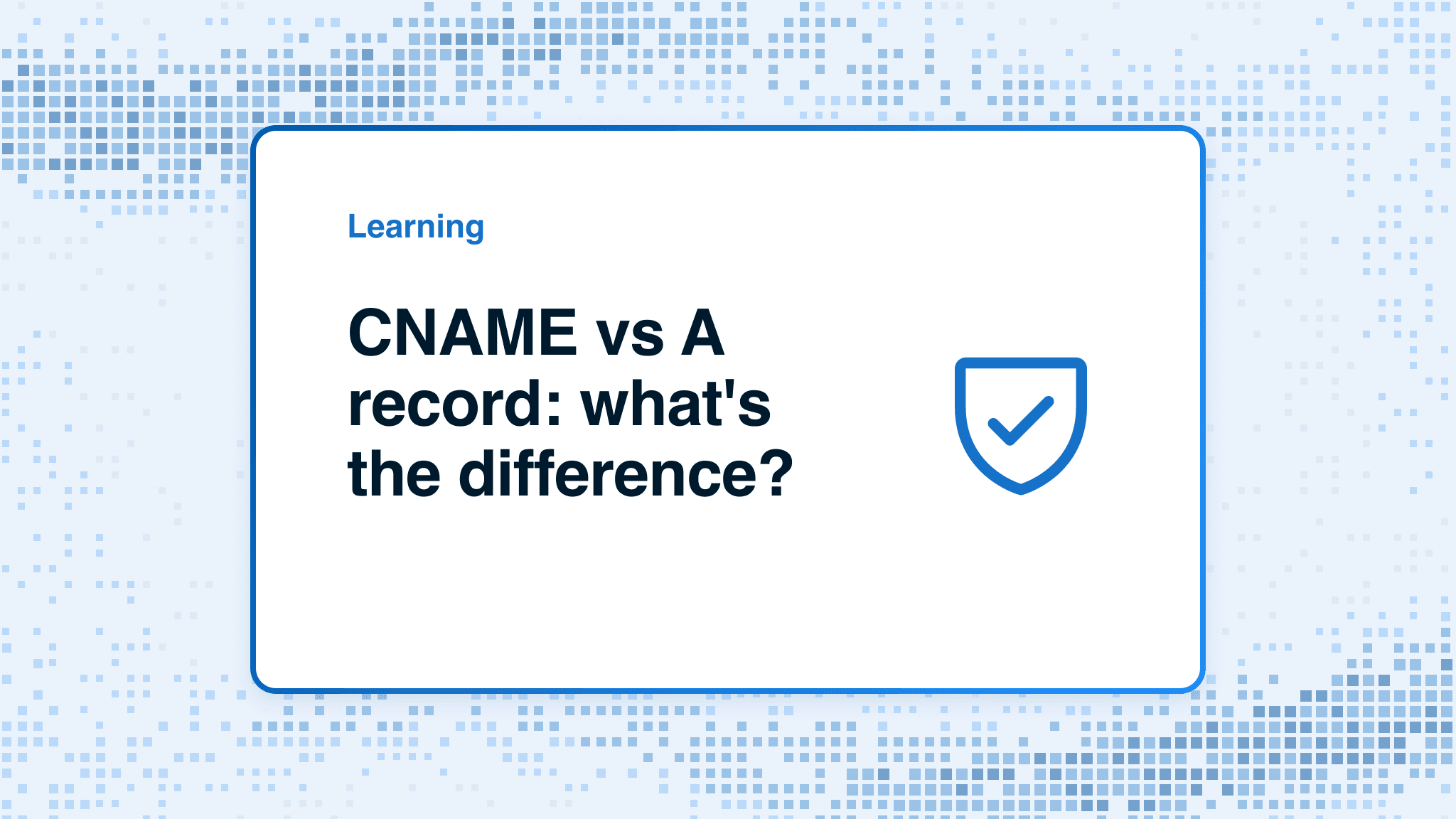 Learning

CNAME vs A record: what's the difference?